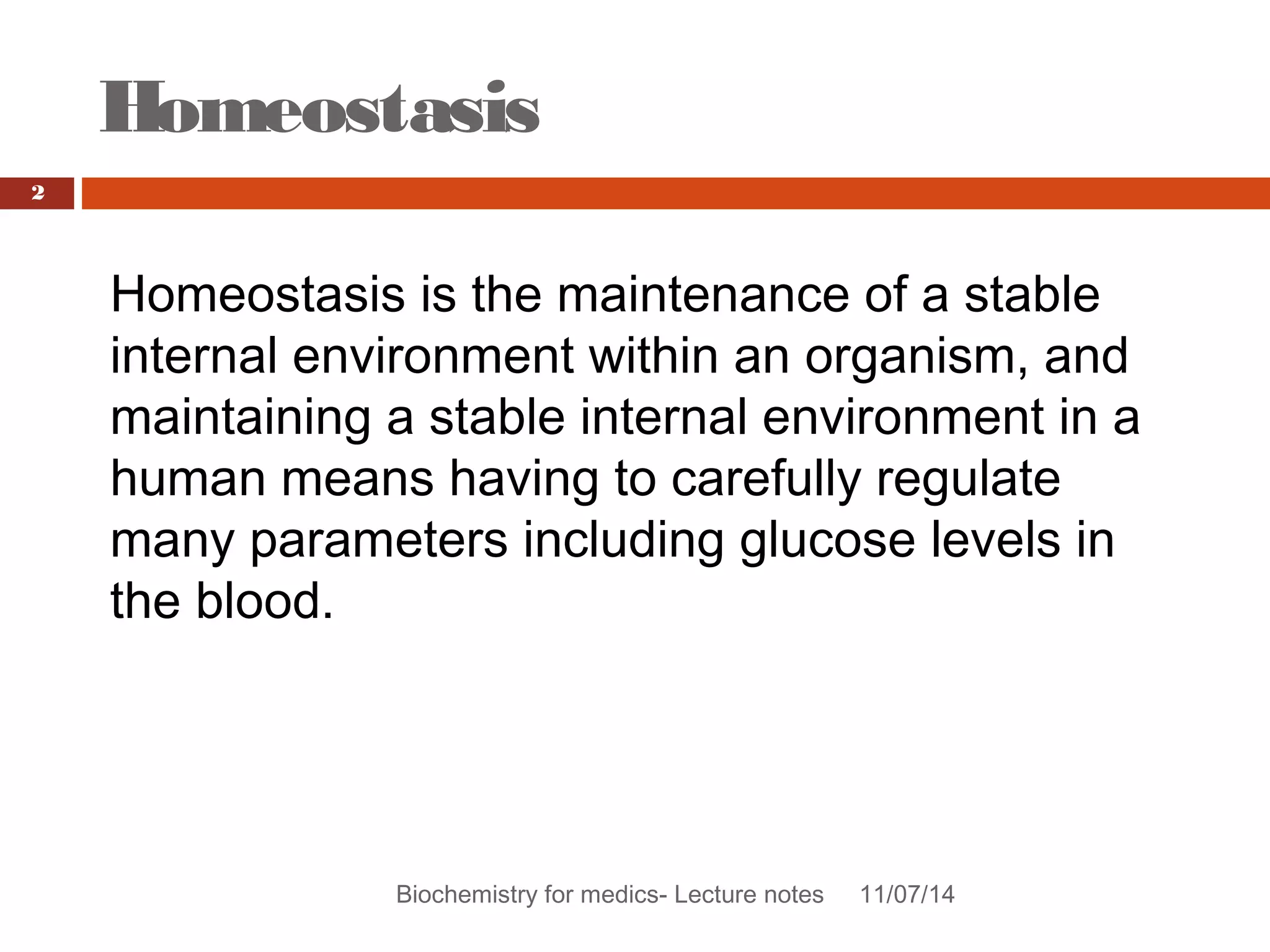 Homeostasis

2

Homeostasis is the maintenance of a stable internal environment within an organism, and maintaining a stable internal environment in a human means having to carefully regulate many parameters including glucose levels in the blood.

Biochemistry for medics- Lecture notes 11/07/14